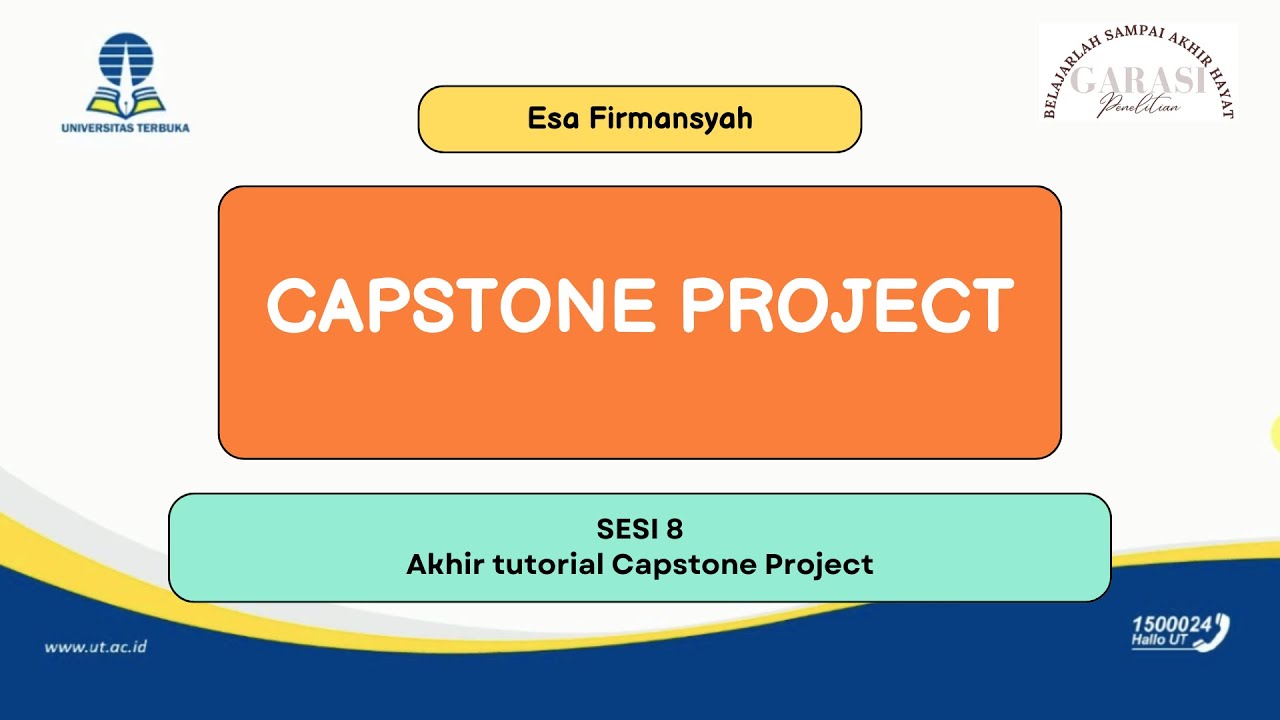 UNIVERSITAS TERBUKA

Esa Firmansyah

BELAJARLAH SAMPAI AKHIR HAYAT
GARASI
Penelitian

CAPSTONE PROJECT

SESI 8
Akhir tutorial Capstone Project

www.ut.ac.id

1500024
Hallo UT